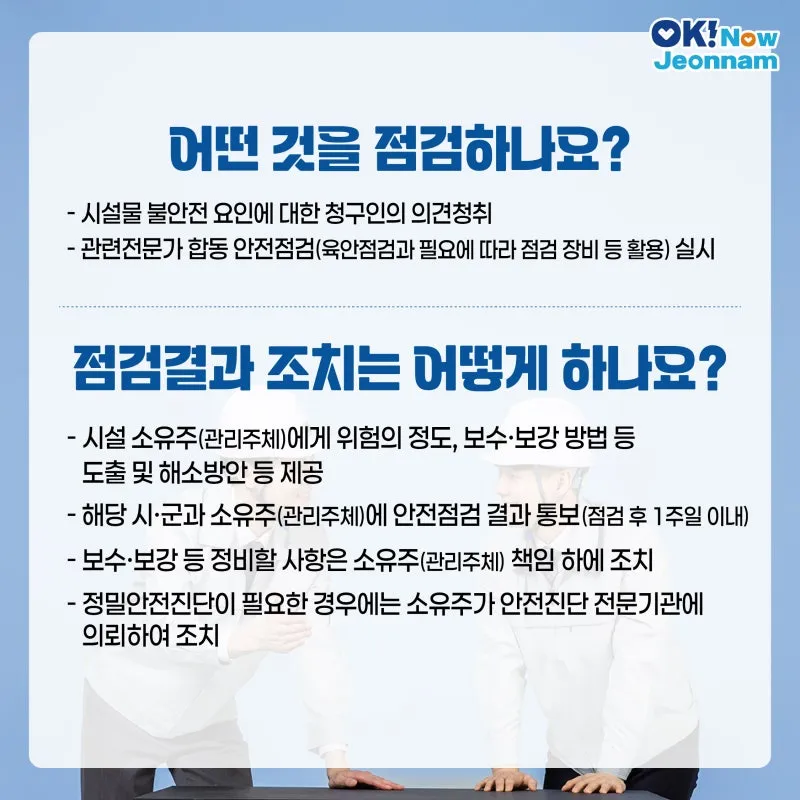 OK! Now
Jeonnam

어떤 것을 점검하나요?

- 시설물 불안전 요인에 대한 청구인의 의견청취
- 관련전문가 합동 안전점검(육안점검과 필요에 따라 점검 장비 등 활용) 실시

점검결과 조치는 어떻게 하나요?

- 시설 소유주(관리주체)에게 위험의 정도, 보수·보강 방법 등 도출 및 해소방안 등 제공
- 해당 시·군과 소유주(관리주체)에 안전점검 결과 통보(점검 후 1주일 이내)
- 보수·보강 등 정비할 사항은 소유주(관리주체) 책임 하에 조치
- 정밀안전진단이 필요한 경우에는 소유주가 안전진단 전문기관에 의뢰하여 조치